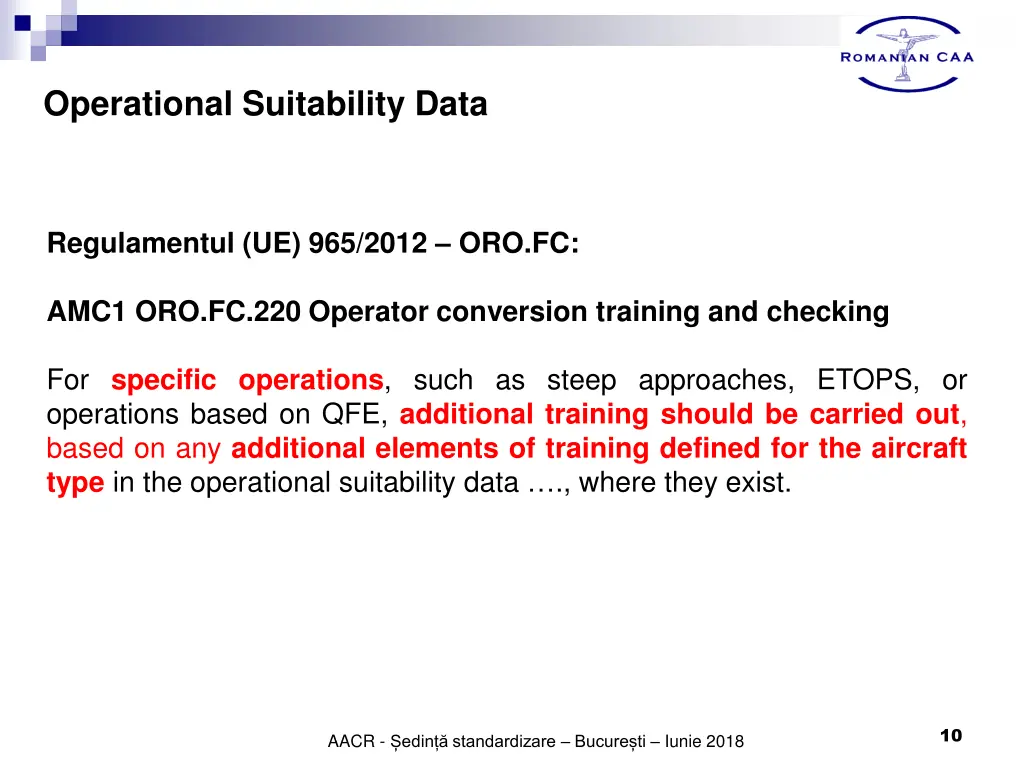 ROMANIAN CAA

Operational Suitability Data

Regulamentul (UE) 965/2012 – ORO.FC:

AMC1 ORO.FC.220 Operator conversion training and checking

For specific operations, such as steep approaches, ETOPS, or operations based on QFE, additional training should be carried out, based on any additional elements of training defined for the aircraft type in the operational suitability data …., where they exist.

AACR - Ședință standardizare – București – Iunie 2018

10